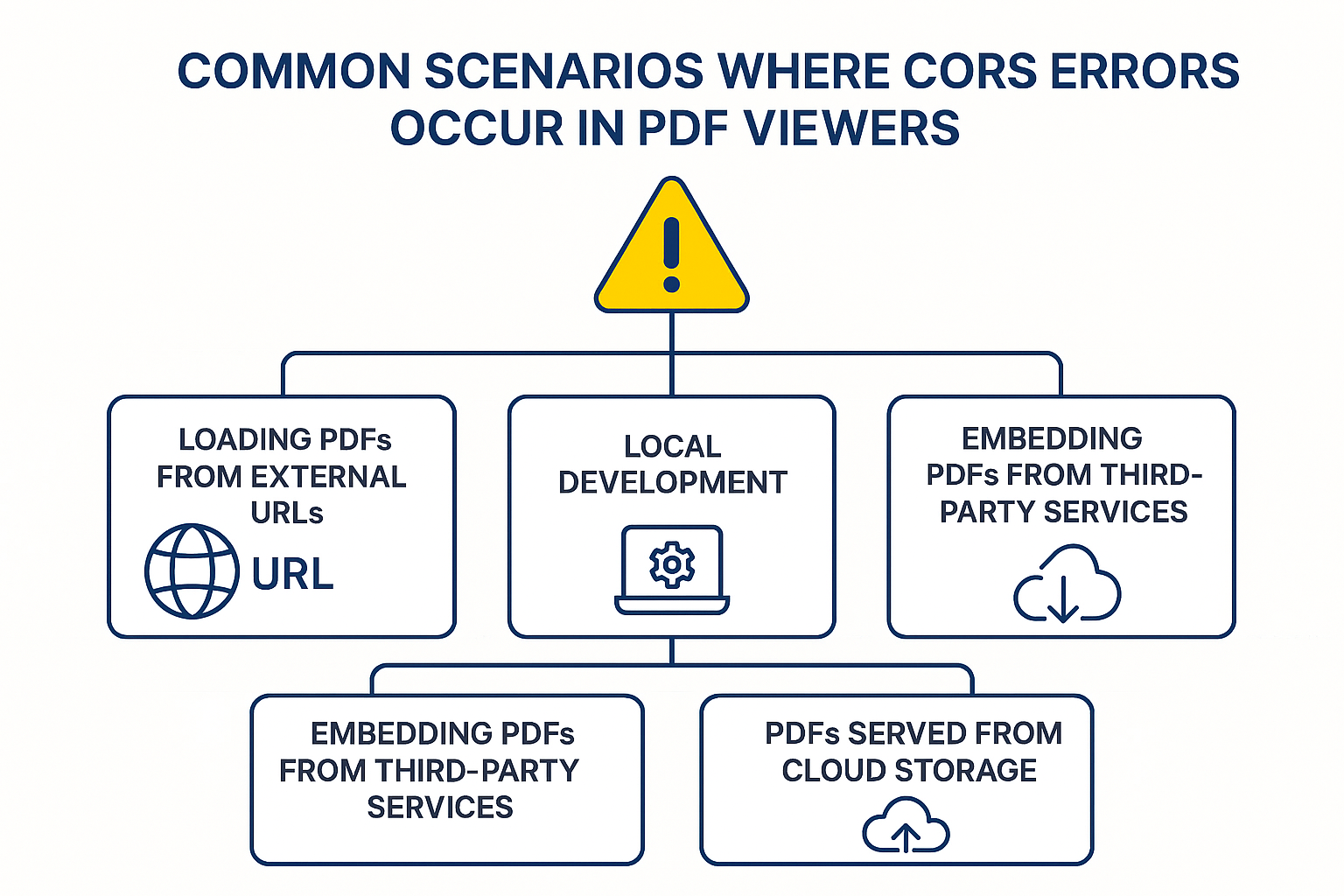 COMMON SCENARIOS WHERE CORS ERRORS OCCUR IN PDF VIEWERS

LOADING PDFs FROM EXTERNAL URLs

URL

LOCAL DEVELOPMENT

EMBEDDING PDFs FROM THIRD-PARTY SERVICES

EMBEDDING PDFs FROM THIRD-PARTY SERVICES

PDFs SERVED FROM CLOUD STORAGE